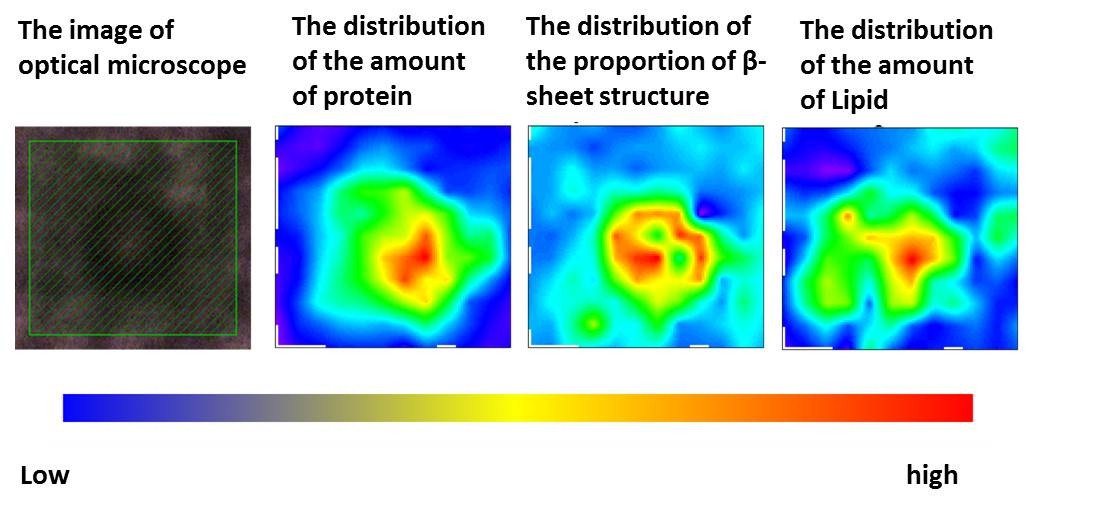 The image of optical microscope

The distribution of the amount of protein

The distribution of the proportion of β-sheet structure

The distribution of the amount of Lipid

Low

high